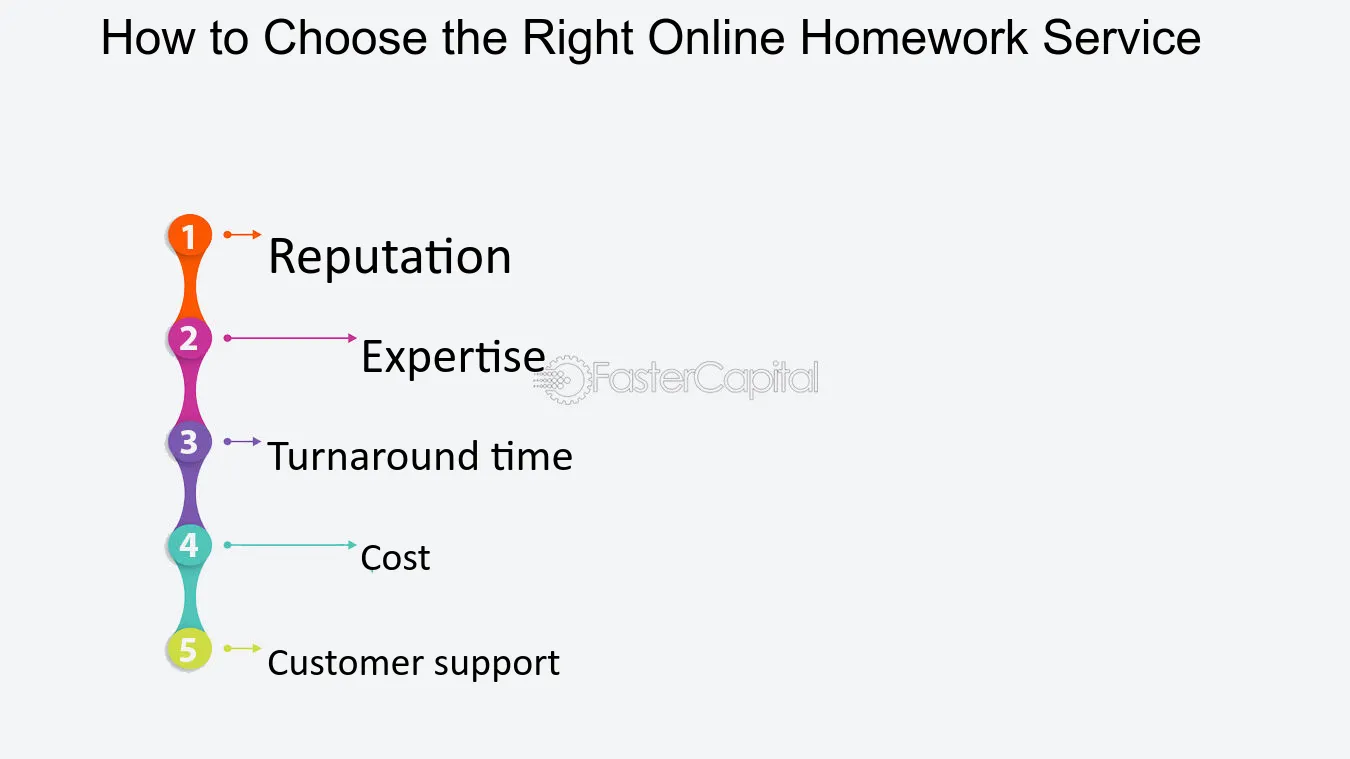 How to Choose the Right Online Homework Service

1 Reputation

2 Expertise

3 Turnaround time

4 Cost

5 Customer support

FasterCapital